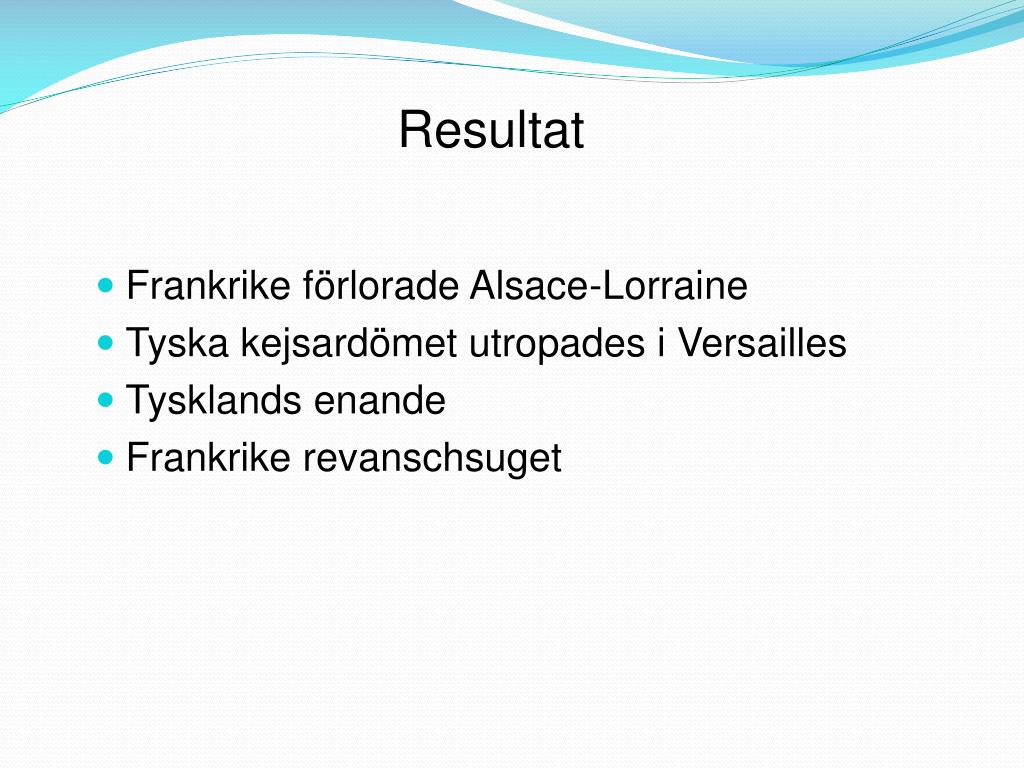 Resultat

- Frankrike förlorade Alsace-Lorraine
- Tyska kejsardömet utropades i Versailles
- Tysklands enande
- Frankrike revanschsuget